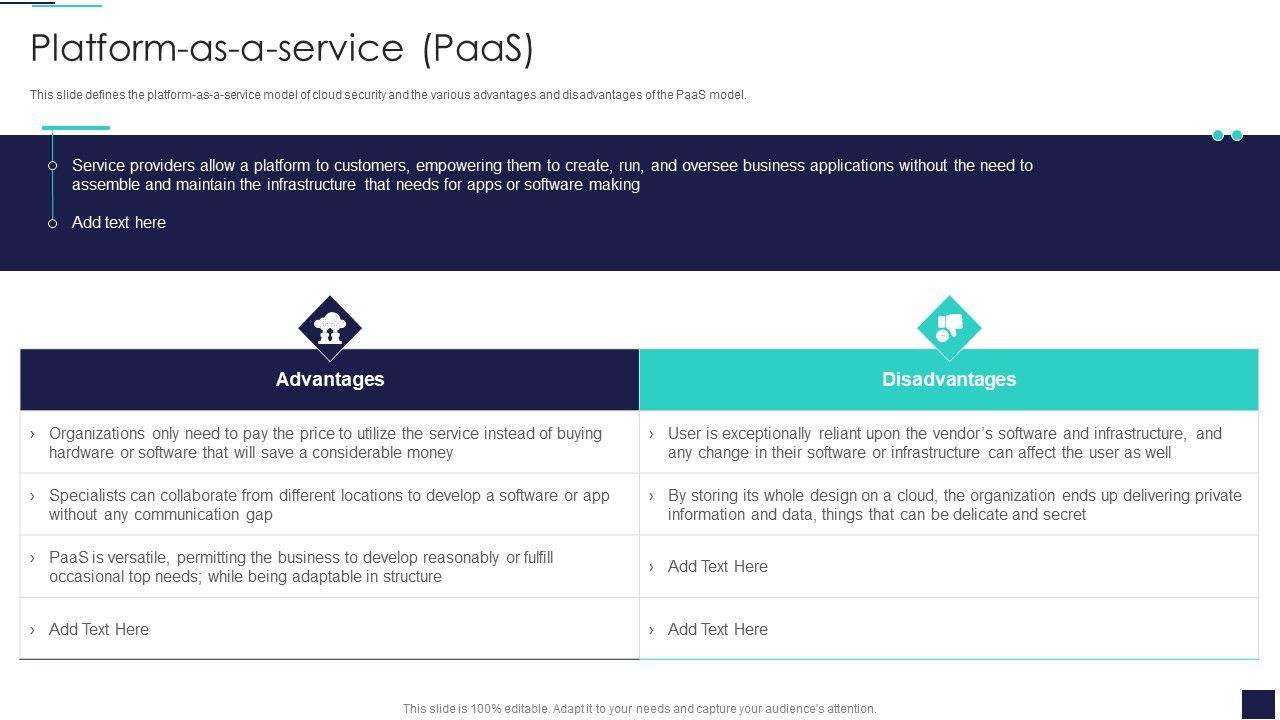 Platform-as-a-service (PaaS)

This slide defines the platform-as-a-service model of cloud security and the various advantages and disadvantages of the PaaS model.

Service providers allow a platform to customers, empowering them to create, run, and oversee business applications without the need to assemble and maintain the infrastructure that needs for apps or software making

Add text here

| Advantages | Disadvantages |
|---|---|
| › Organizations only need to pay the price to utilize the service instead of buying hardware or software that will save a considerable money | › User is exceptionally reliant upon the vendor's software and infrastructure, and any change in their software or infrastructure can affect the user as well |
| › Specialists can collaborate from different locations to develop a software or app without any communication gap | › By storing its whole design on a cloud, the organization ends up delivering private information and data, things that can be delicate and secret |
| › PaaS is versatile, permitting the business to develop reasonably or fulfill occasional top needs; while being adaptable in structure | › Add Text Here |
| › Add Text Here | › Add Text Here |

This slide is 100% editable. Adapt it to your needs and capture your audience's attention.